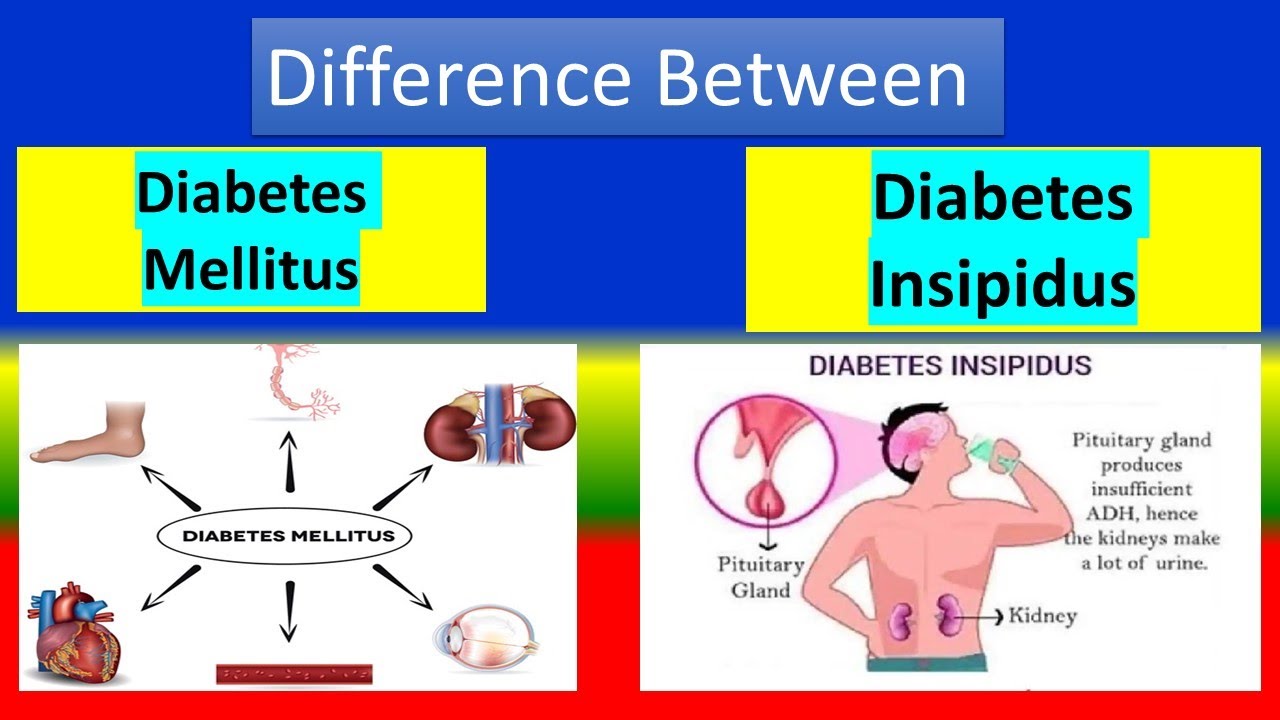 Difference Between

Diabetes Mellitus

Diabetes Insipidus

DIABETES MELLITUS

DIABETES INSIPIDUS

Pituitary Gland

Pituitary gland produces insufficient ADH, hence the kidneys make a lot of urine.

Kidney